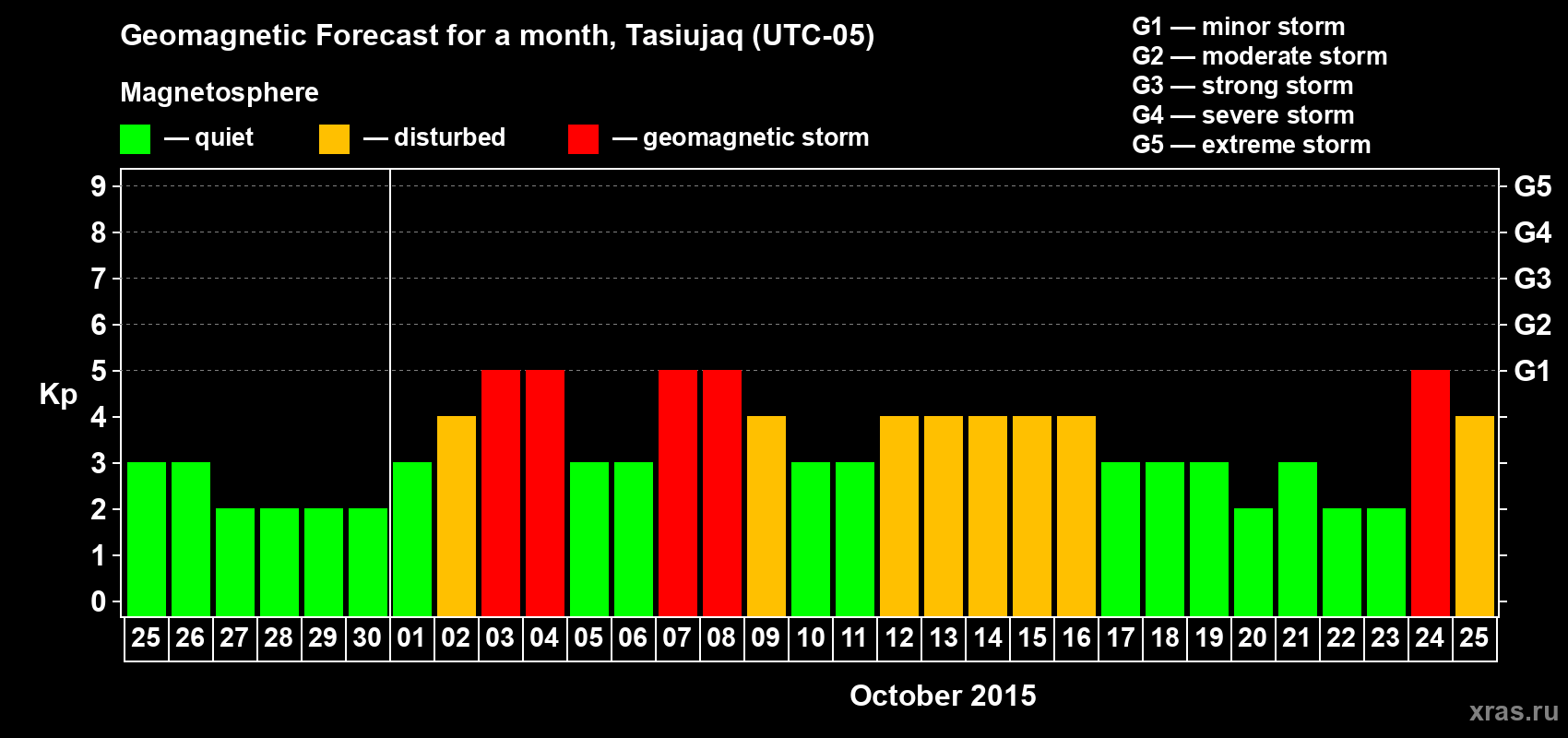 Geomagnetic Forecast for a month, Tasiujaq (UTC-05)

Magnetosphere

— quiet — disturbed — geomagnetic storm

G1 — minor storm
G2 — moderate storm
G3 — strong storm
G4 — severe storm
G5 — extreme storm

Kp

9
8
7
6
5
4
3
2
1
0

G5
G4
G3
G2
G1

25 26 27 28 29 30 01 02 03 04 05 06 07 08 09 10 11 12 13 14 15 16 17 18 19 20 21 22 23 24 25

October 2015

xras.ru